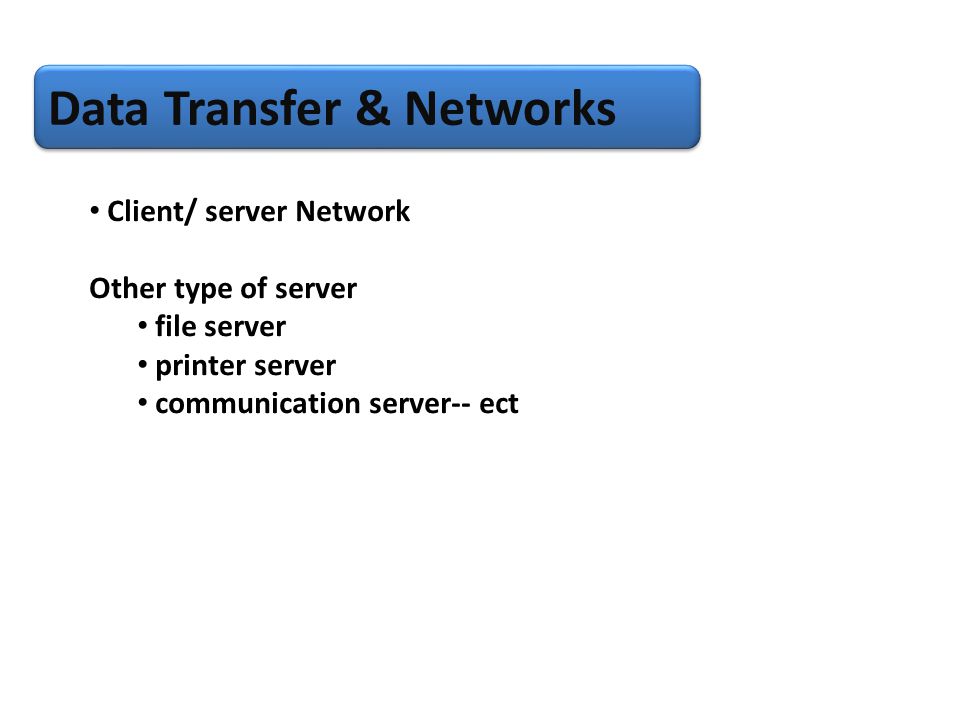 Data Transfer & Networks

• Client/ server Network

Other type of server
• file server
• printer server
• communication server-- ect